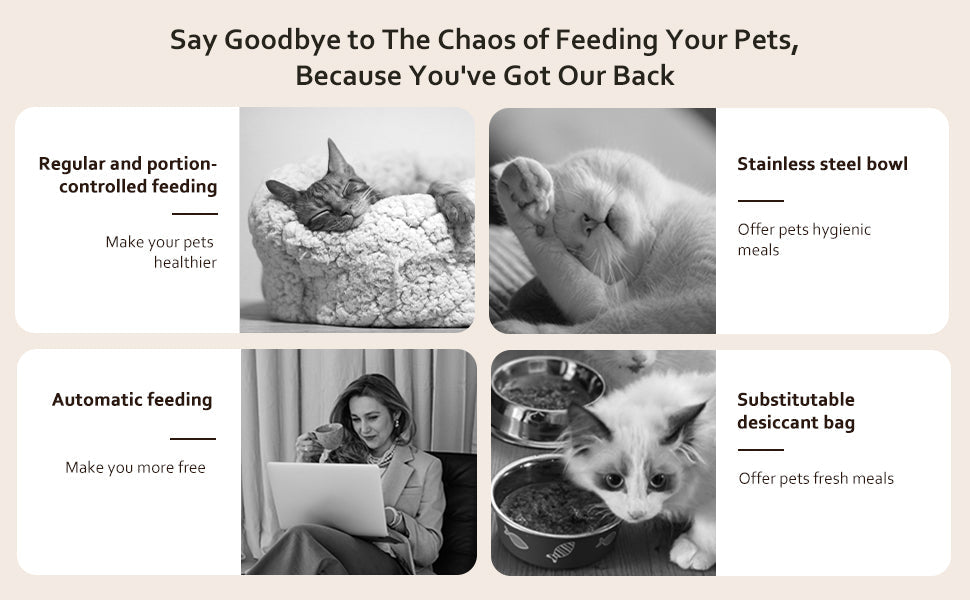 Say Goodbye to The Chaos of Feeding Your Pets, Because You've Got Our Back

Regular and portion-controlled feeding

Make your pets healthier

Stainless steel bowl

Offer pets hygienic meals

Automatic feeding

Make you more free

Substitutable desiccant bag

Offer pets fresh meals